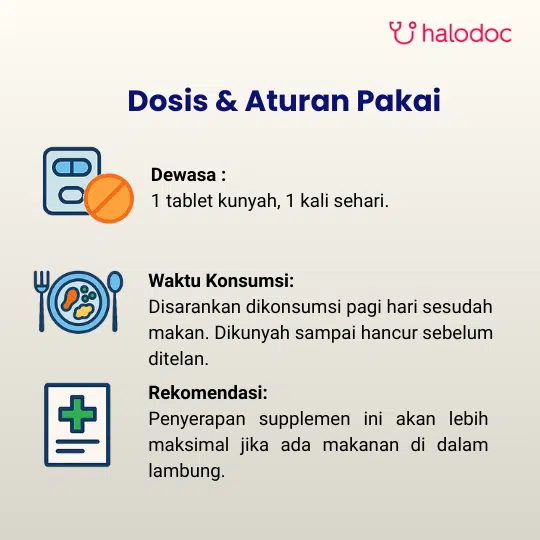 halodoc

Dosis & Aturan Pakai

Dewasa :
1 tablet kunyah, 1 kali sehari.

Waktu Konsumsi:
Disarankan dikonsumsi pagi hari sesudah makan. Dikunyah sampai hancur sebelum ditelan.

Rekomendasi:
Penyerapan supplemen ini akan lebih maksimal jika ada makanan di dalam lambung.